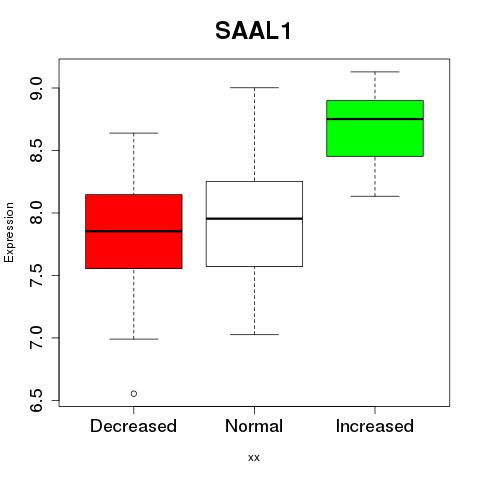 SAAL1

Expression

9.0
8.5
8.0
7.5
7.0
6.5

Decreased
Normal
Increased

xx